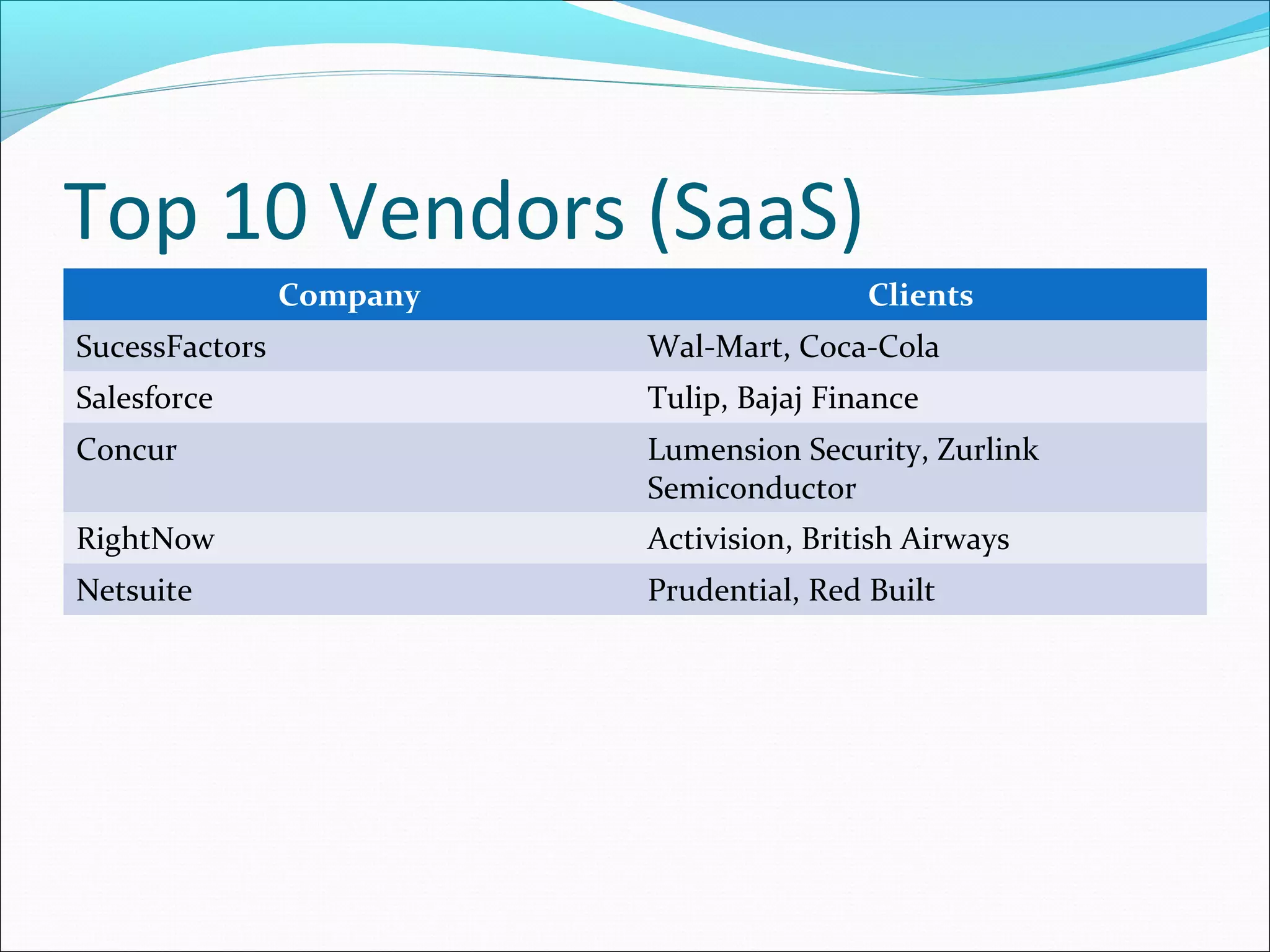 Top 10 Vendors (SaaS)

| Company | Clients |
|---|---|
| SucessFactors | Wal-Mart, Coca-Cola |
| Salesforce | Tulip, Bajaj Finance |
| Concur | Lumension Security, Zurlink Semiconductor |
| RightNow | Activision, British Airways |
| Netsuite | Prudential, Red Built |